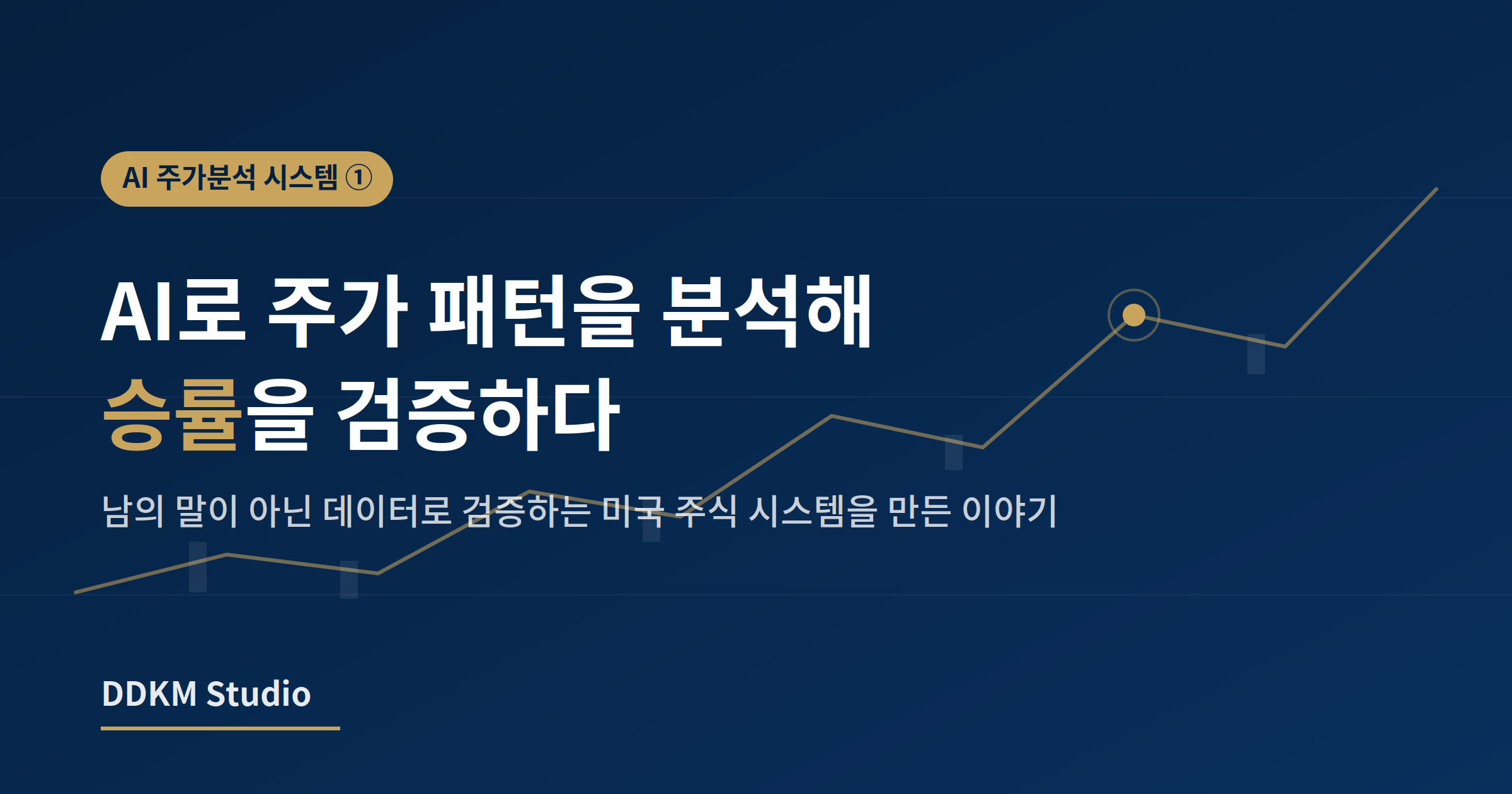 AI 주가분석 시스템 ①

AI로 주가 패턴을 분석해
승률을 검증하다

남의 말이 아닌 데이터로 검증하는 미국 주식 시스템을 만든 이야기

DDKM Studio